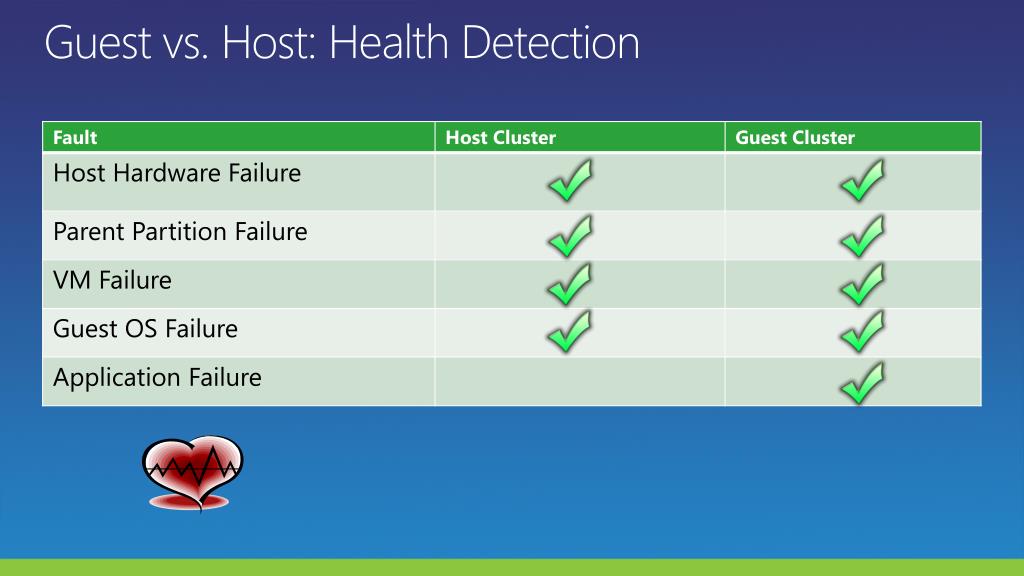 Guest vs. Host: Health Detection

| Fault | Host Cluster | Guest Cluster |
|---|---|---|
| Host Hardware Failure | ✓ | ✓ |
| Parent Partition Failure | ✓ | ✓ |
| VM Failure | ✓ | ✓ |
| Guest OS Failure | ✓ | ✓ |
| Application Failure | | ✓ |